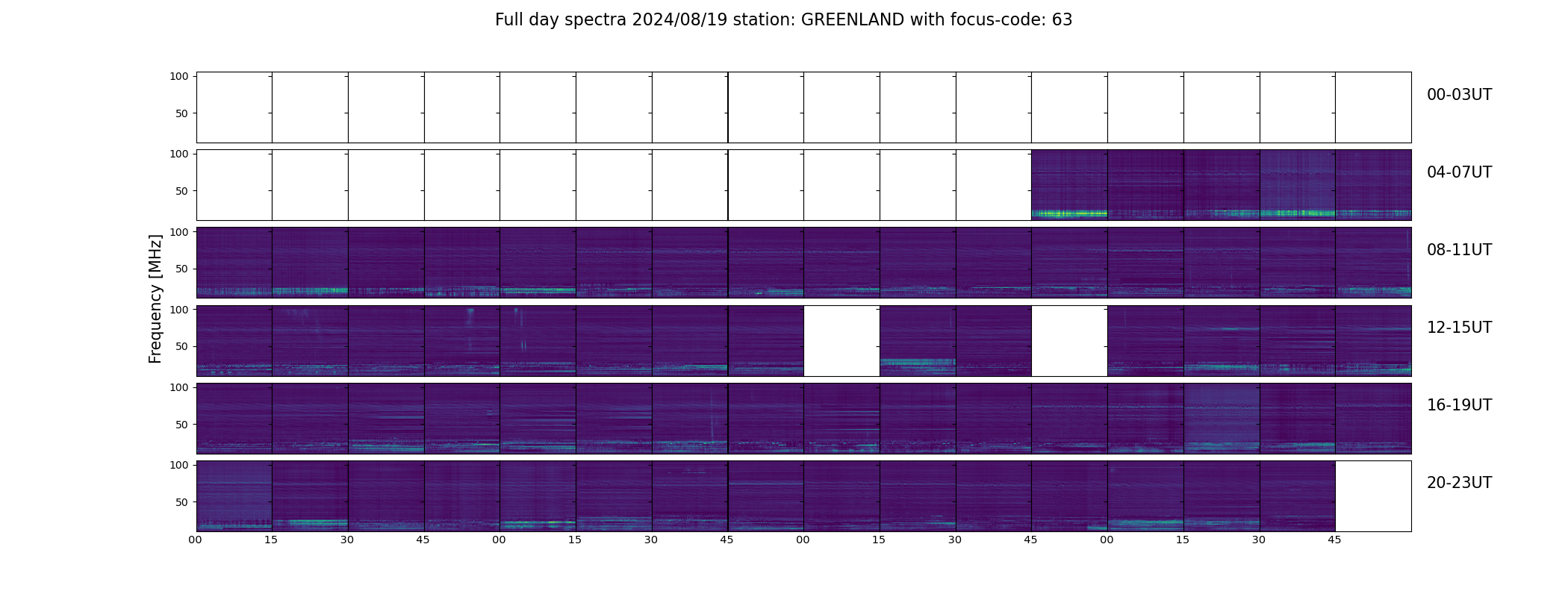 Full day spectra 2024/08/19 station: GREENLAND with focus-code: 63

Frequency [MHz]

100
50
00-03UT

100
50
04-07UT

100
50
08-11UT

100
50
12-15UT

100
50
16-19UT

100
50
20-23UT

00 15 30 45 00 15 30 45 00 15 30 45 00 15 30 45